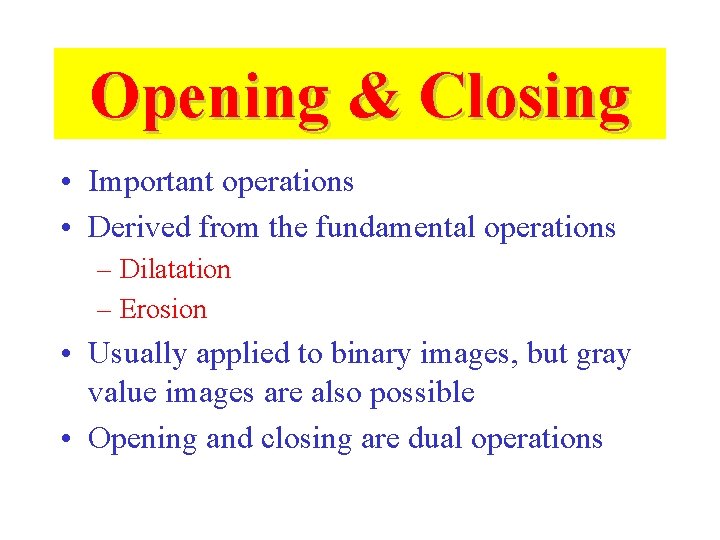 Opening & Closing

• Important operations
• Derived from the fundamental operations
  – Dilatation
  – Erosion
• Usually applied to binary images, but gray value images are also possible
• Opening and closing are dual operations